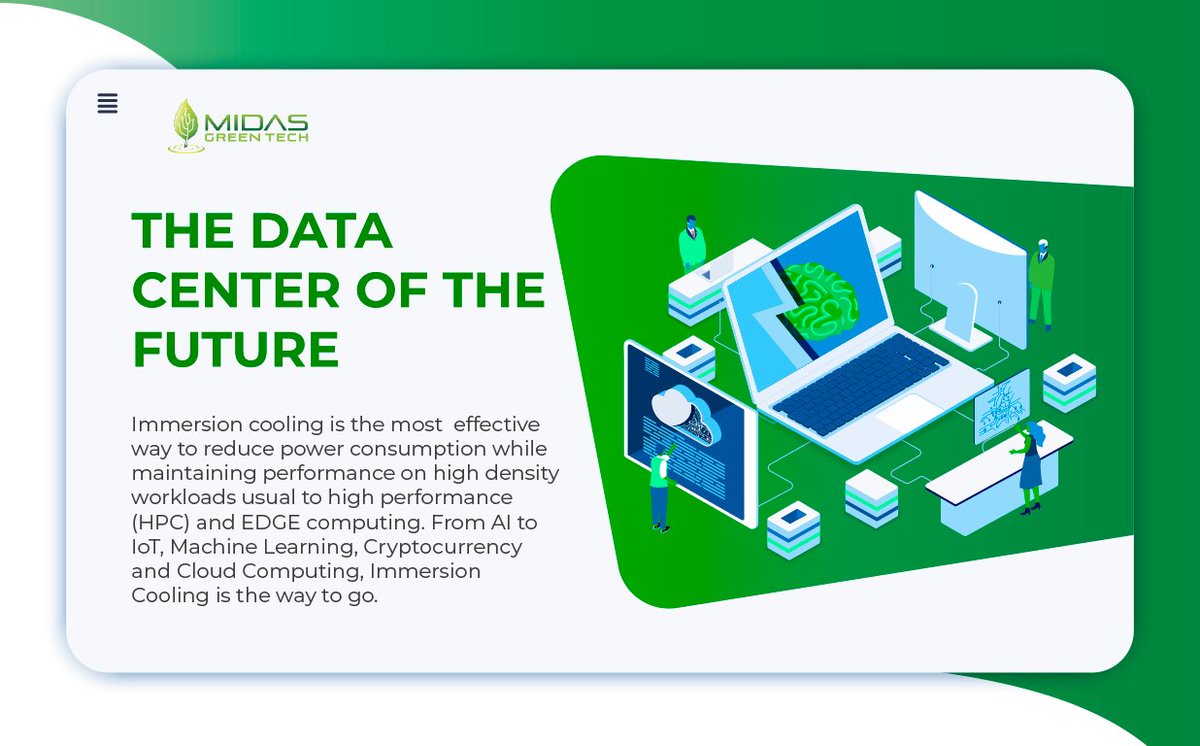 MIDAS
GREEN TECH

THE DATA CENTER OF THE FUTURE

Immersion cooling is the most  effective way to reduce power consumption while maintaining performance on high density workloads usual to high performance (HPC) and EDGE computing. From AI to IoT, Machine Learning, Cryptocurrency and Cloud Computing, Immersion Cooling is the way to go.